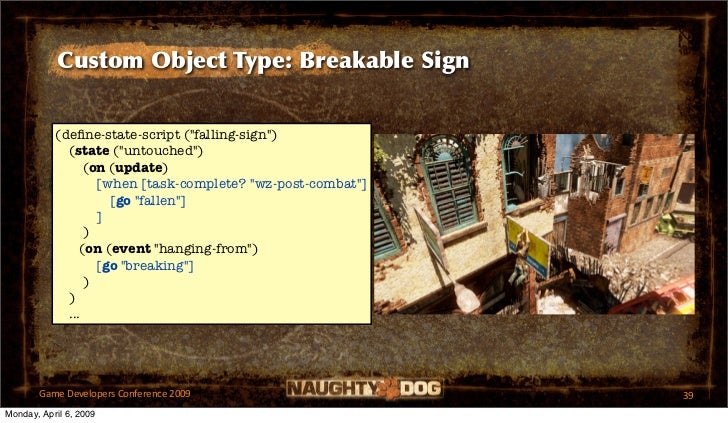 Custom Object Type: Breakable Sign

(define-state-script ("falling-sign")
(state ("untouched")
(on (update)
[when [task-complete? "wz-post-combat"]
[go "fallen"]
]
)
(on (event "hanging-from")
[go "breaking"]
)
)
...

Game Developers Conference 2009

NAUGHTY DOG

39

Monday, April 6, 2009